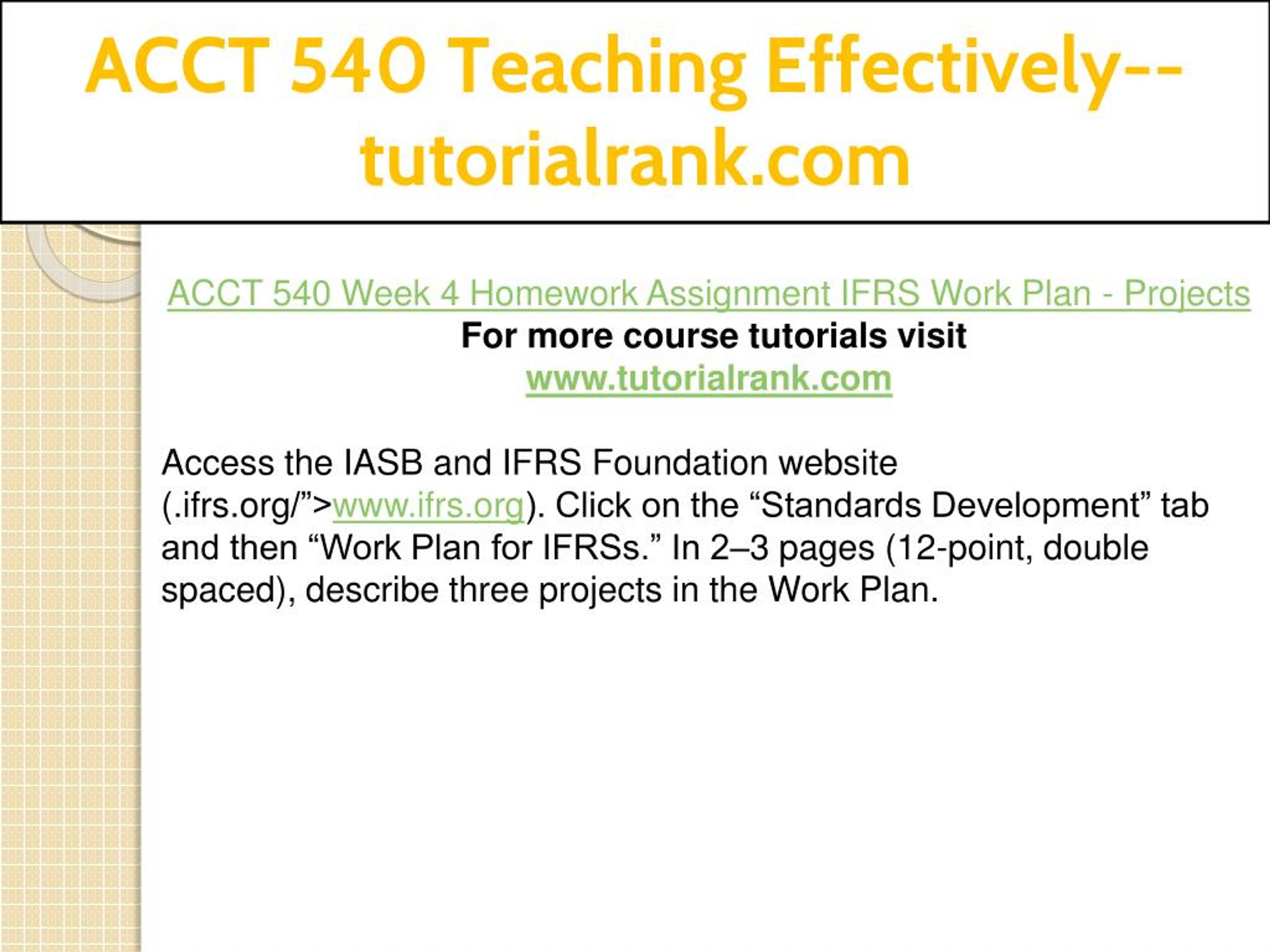 ACCT 540 Teaching Effectively--tutorialrank.com

ACCT 540 Week 4 Homework Assignment IFRS Work Plan - Projects
For more course tutorials visit
www.tutorialrank.com

Access the IASB and IFRS Foundation website (.ifrs.org/”>www.ifrs.org). Click on the “Standards Development” tab and then “Work Plan for IFRSs.” In 2–3 pages (12-point, double spaced), describe three projects in the Work Plan.